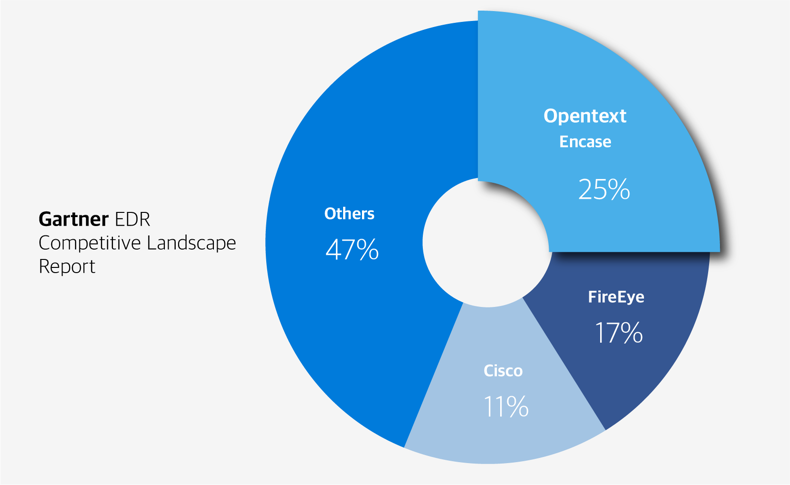 Gartner EDR Competitive Landscape Report

Opentext
Encase
25%

FireEye
17%

Cisco
11%

Others
47%